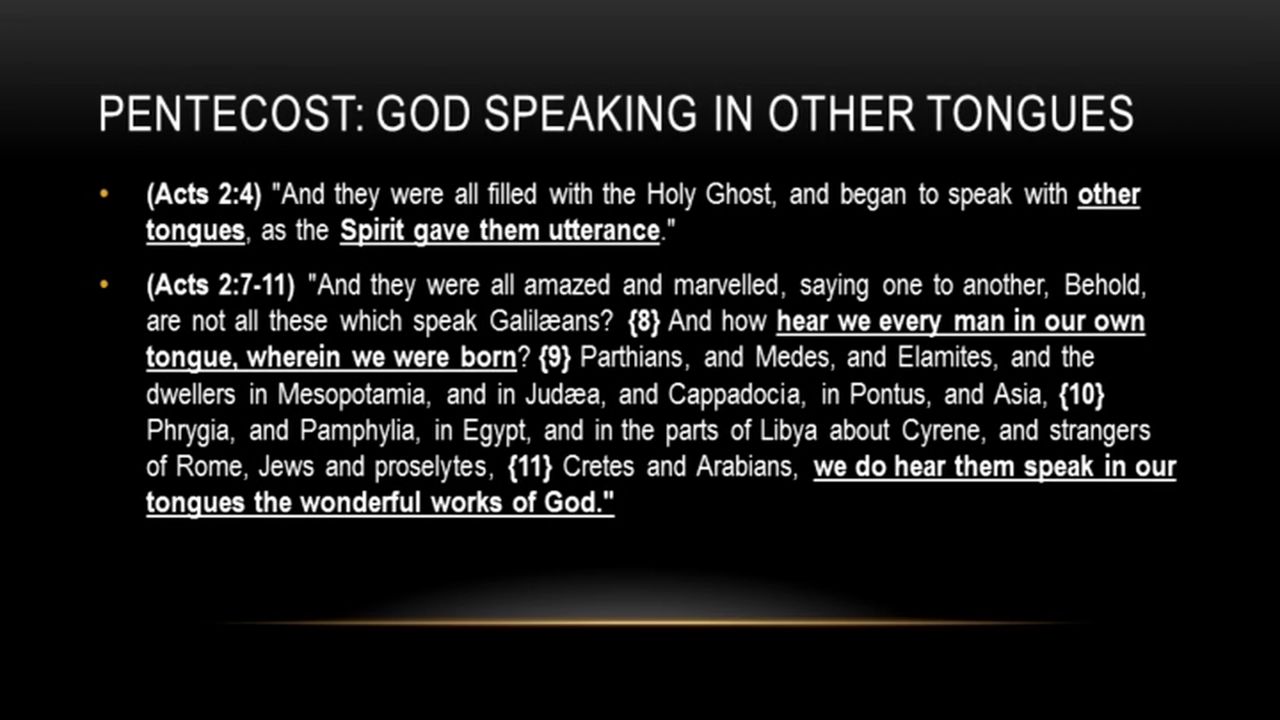 PENTECOST: GOD SPEAKING IN OTHER TONGUES

• (Acts 2:4) "And they were all filled with the Holy Ghost, and began to speak with other tongues, as the Spirit gave them utterance."

• (Acts 2:7-11) "And they were all amazed and marvelled, saying one to another, Behold, are not all these which speak Galilæans? {8} And how hear we every man in our own tongue, wherein we were born? {9} Parthians, and Medes, and Elamites, and the dwellers in Mesopotamia, and in Judæa, and Cappadocia, in Pontus, and Asia, {10} Phrygia, and Pamphylia, in Egypt, and in the parts of Libya about Cyrene, and strangers of Rome, Jews and proselytes, {11} Cretes and Arabians, we do hear them speak in our tongues the wonderful works of God."